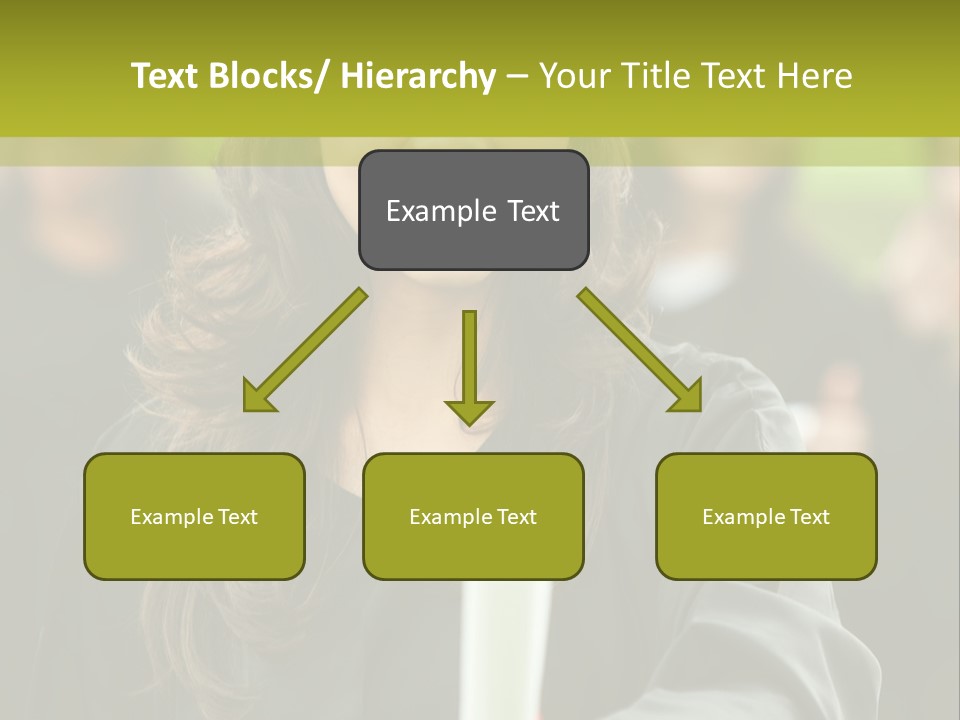 Text Blocks/ Hierarchy – Your Title Text Here

Example Text

Example Text

Example Text

Example Text